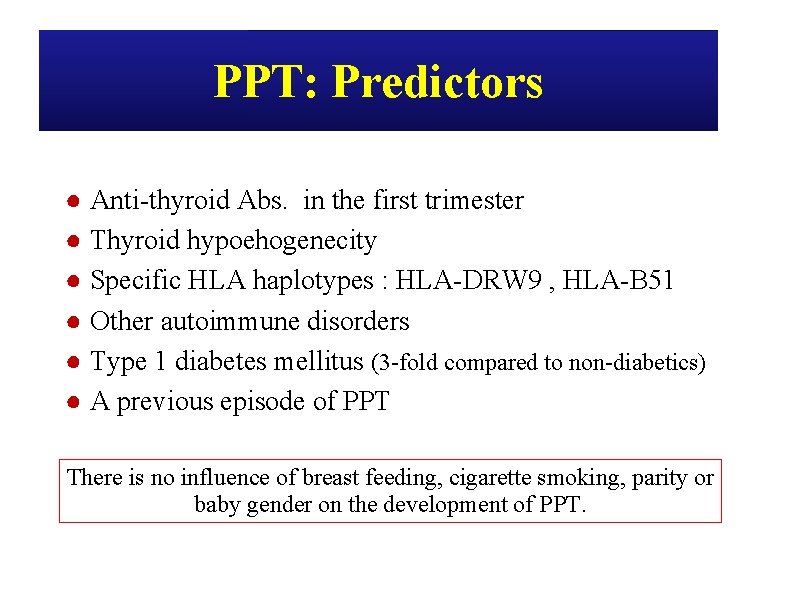 PPT: Predictors

- Anti-thyroid Abs. in the first trimester
- Thyroid hypoehogenecity
- Specific HLA haplotypes : HLA-DRW9 , HLA-B51
- Other autoimmune disorders
- Type 1 diabetes mellitus (3-fold compared to non-diabetics)
- A previous episode of PPT

There is no influence of breast feeding, cigarette smoking, parity or baby gender on the development of PPT.